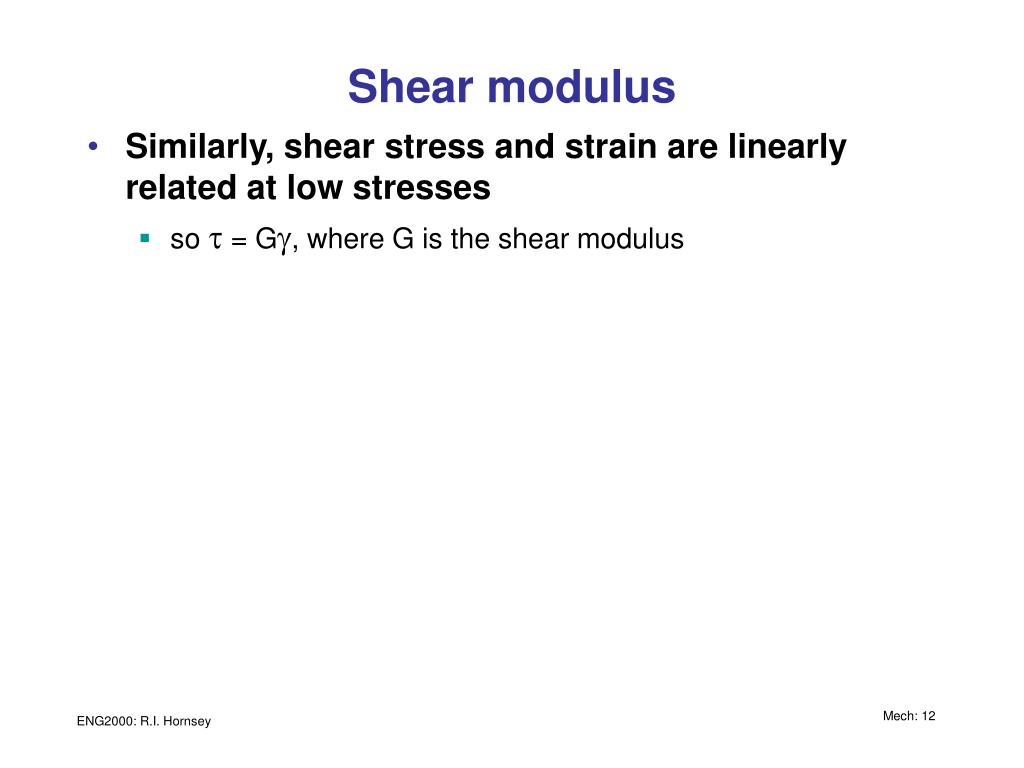 Shear modulus

• Similarly, shear stress and strain are linearly related at low stresses

▪ so $\tau = G\gamma$, where G is the shear modulus

ENG2000: R.I. Hornsey

Mech: 12